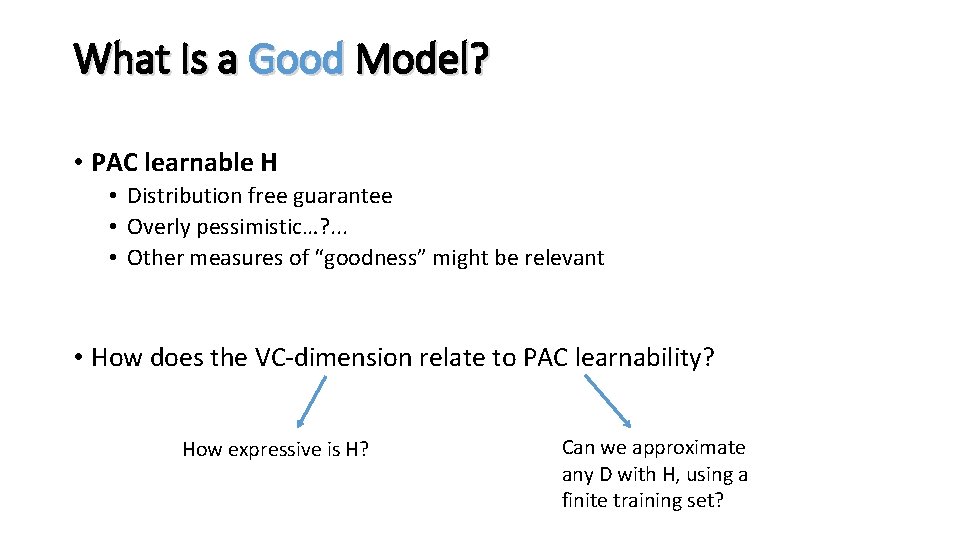 What Is a Good Model?

• PAC learnable H
• Distribution free guarantee
• Overly pessimistic…?...
• Other measures of “goodness” might be relevant

• How does the VC-dimension relate to PAC learnability?

How expressive is H?

Can we approximate any D with H, using a finite training set?